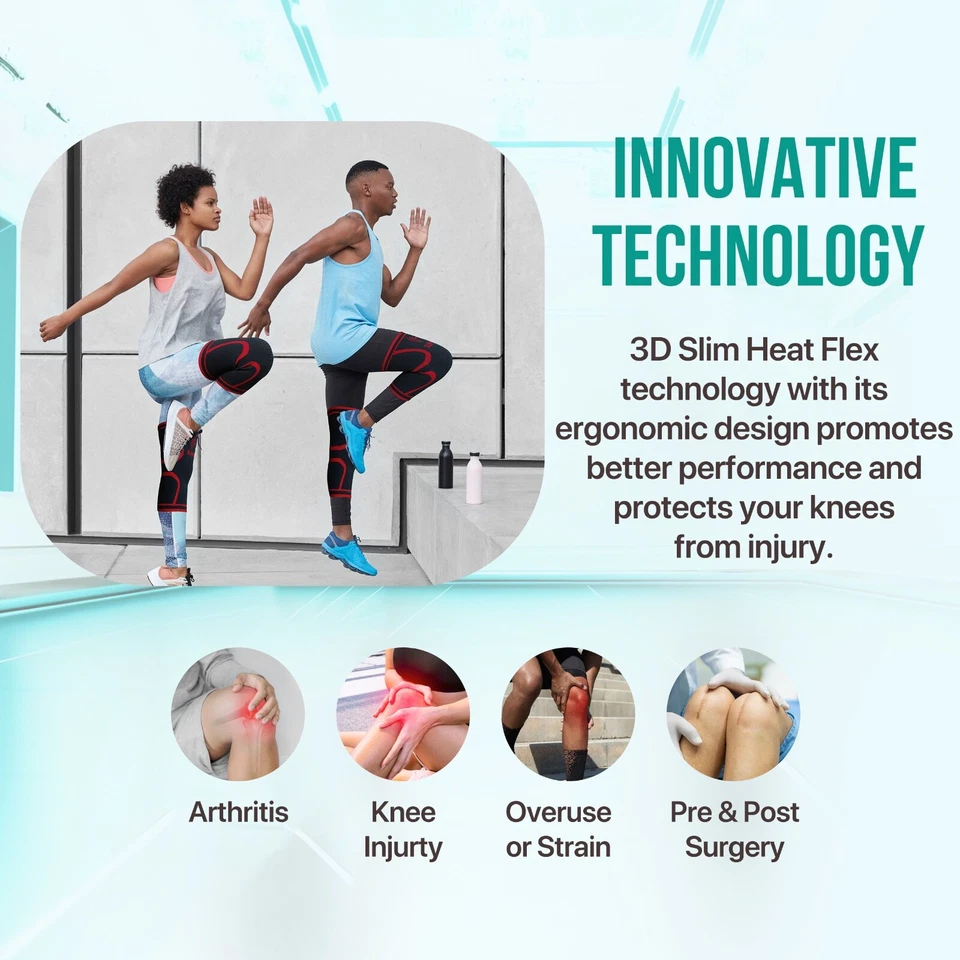 INNOVATIVE TECHNOLOGY

3D Slim Heat Flex technology with its ergonomic design promotes better performance and protects your knees from injury.

Arthritis

Knee Injurty

Overuse or Strain

Pre & Post Surgery